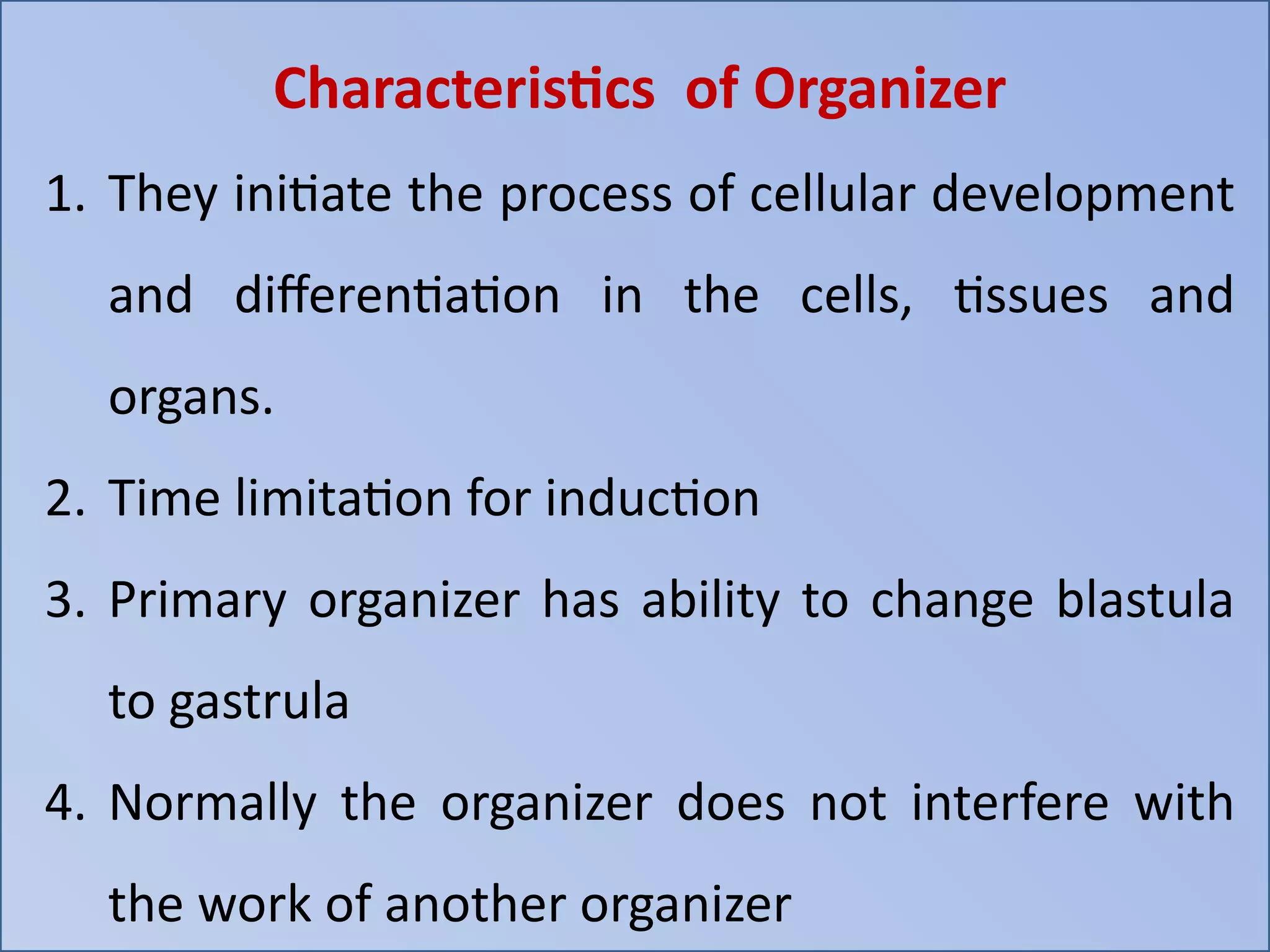 Characteristics of Organizer

1. They initiate the process of cellular development and differentiation in the cells, tissues and organs.

2. Time limitation for induction

3. Primary organizer has ability to change blastula to gastrula

4. Normally the organizer does not interfere with the work of another organizer